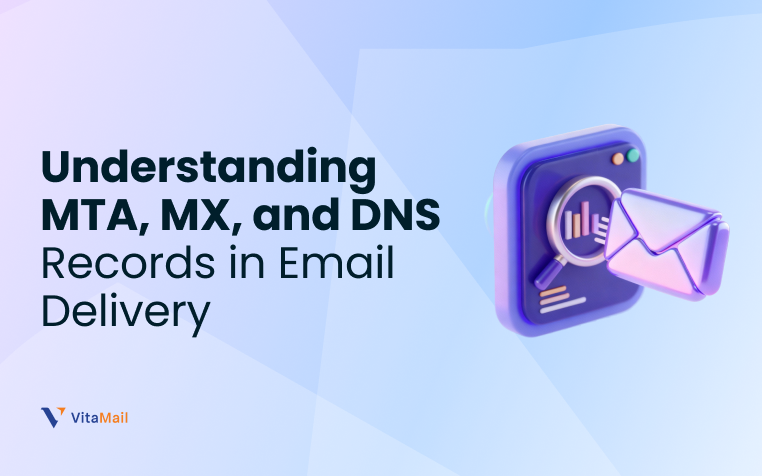 Understanding MTA, MX, and DNS Records in Email Delivery

VitaMail